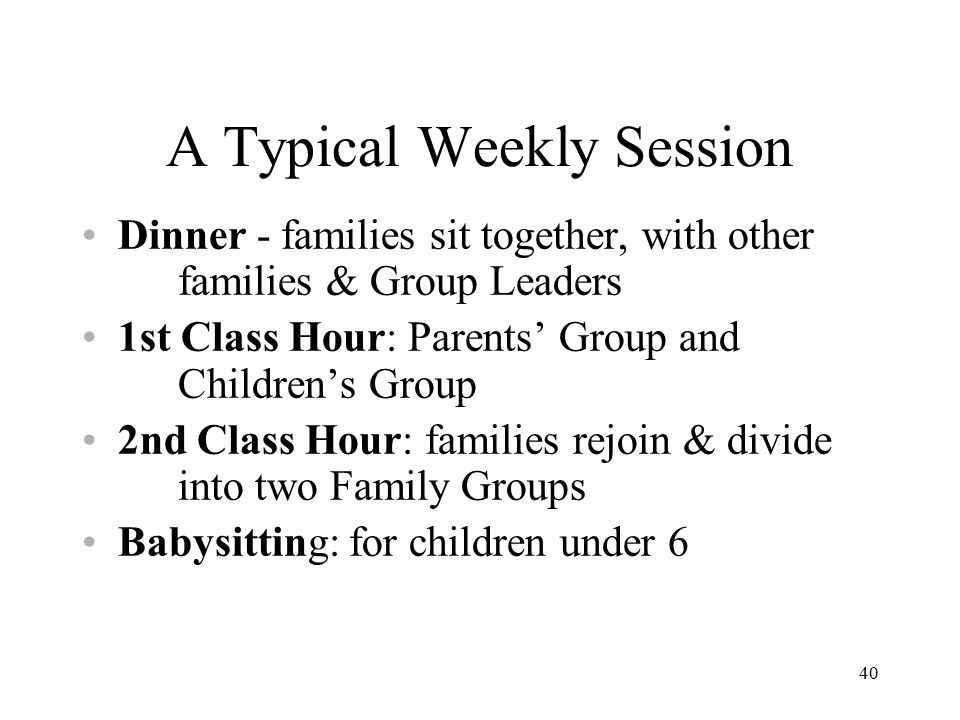 A Typical Weekly Session

• Dinner - families sit together, with other families & Group Leaders
• 1st Class Hour: Parents’ Group and Children’s Group
• 2nd Class Hour: families rejoin & divide into two Family Groups
• Babysitting: for children under 6

40